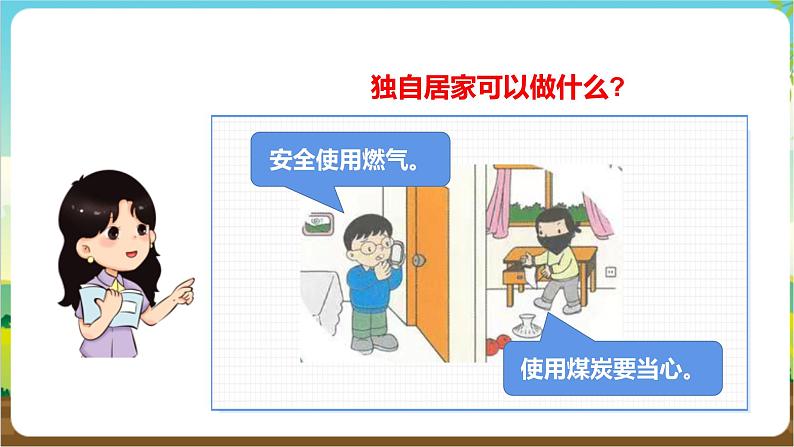 独自居家可以做什么？

安全使用燃气。

使用煤炭要当心。